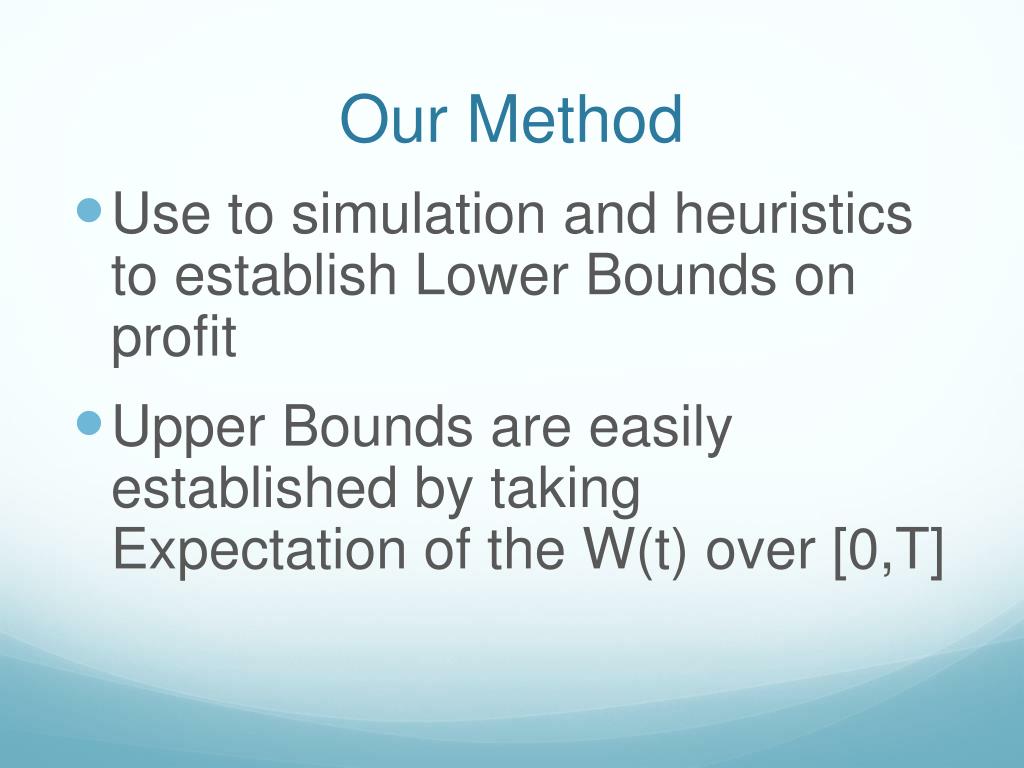 Our Method

- Use to simulation and heuristics to establish Lower Bounds on profit
- Upper Bounds are easily established by taking Expectation of the W(t) over [0,T]